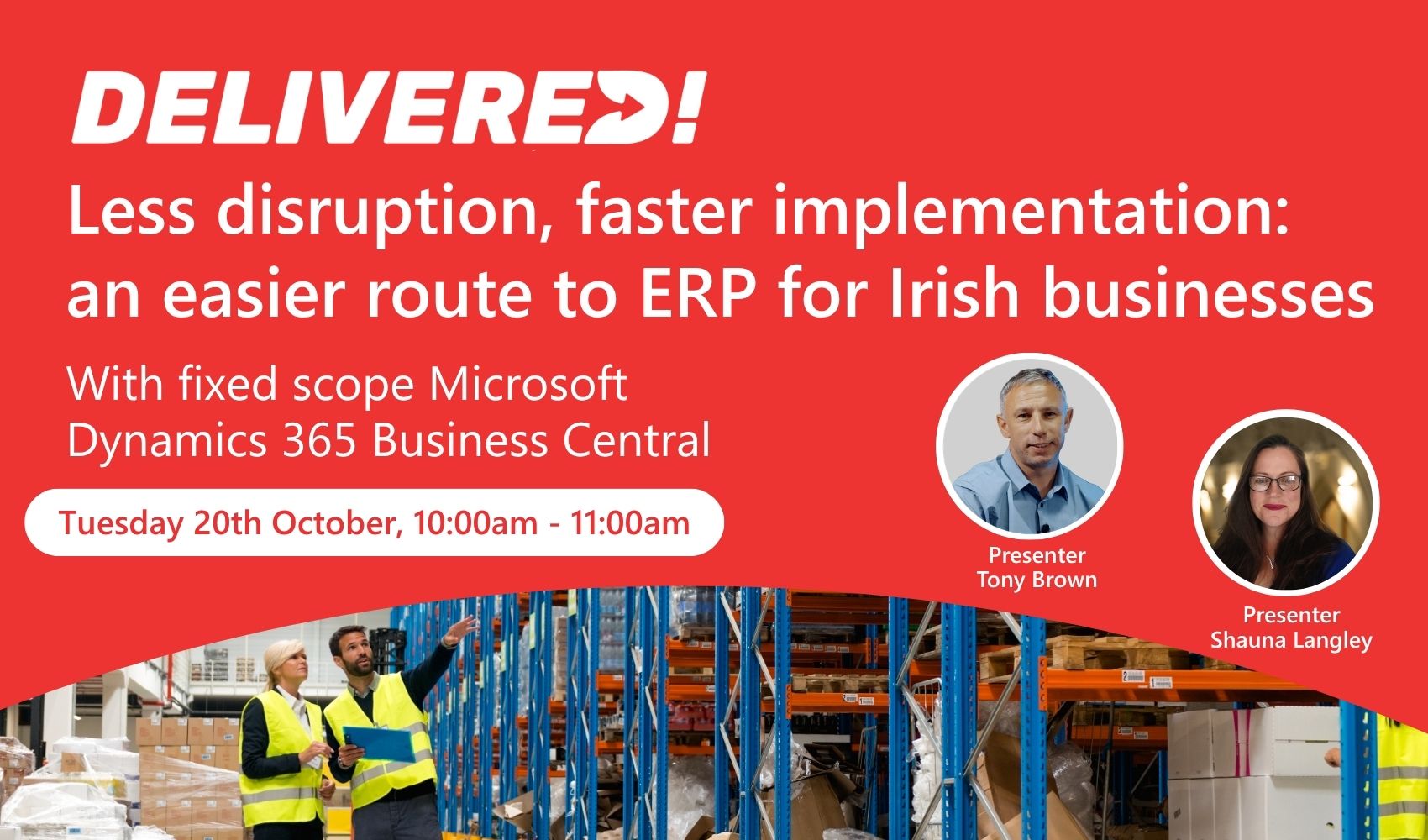 DELIVERED!

Less disruption, faster implementation: an easier route to ERP for Irish businesses

With fixed scope Microsoft Dynamics 365 Business Central

Tuesday 20th October, 10:00am - 11:00am

Presenter
Tony Brown

Presenter
Shauna Langley